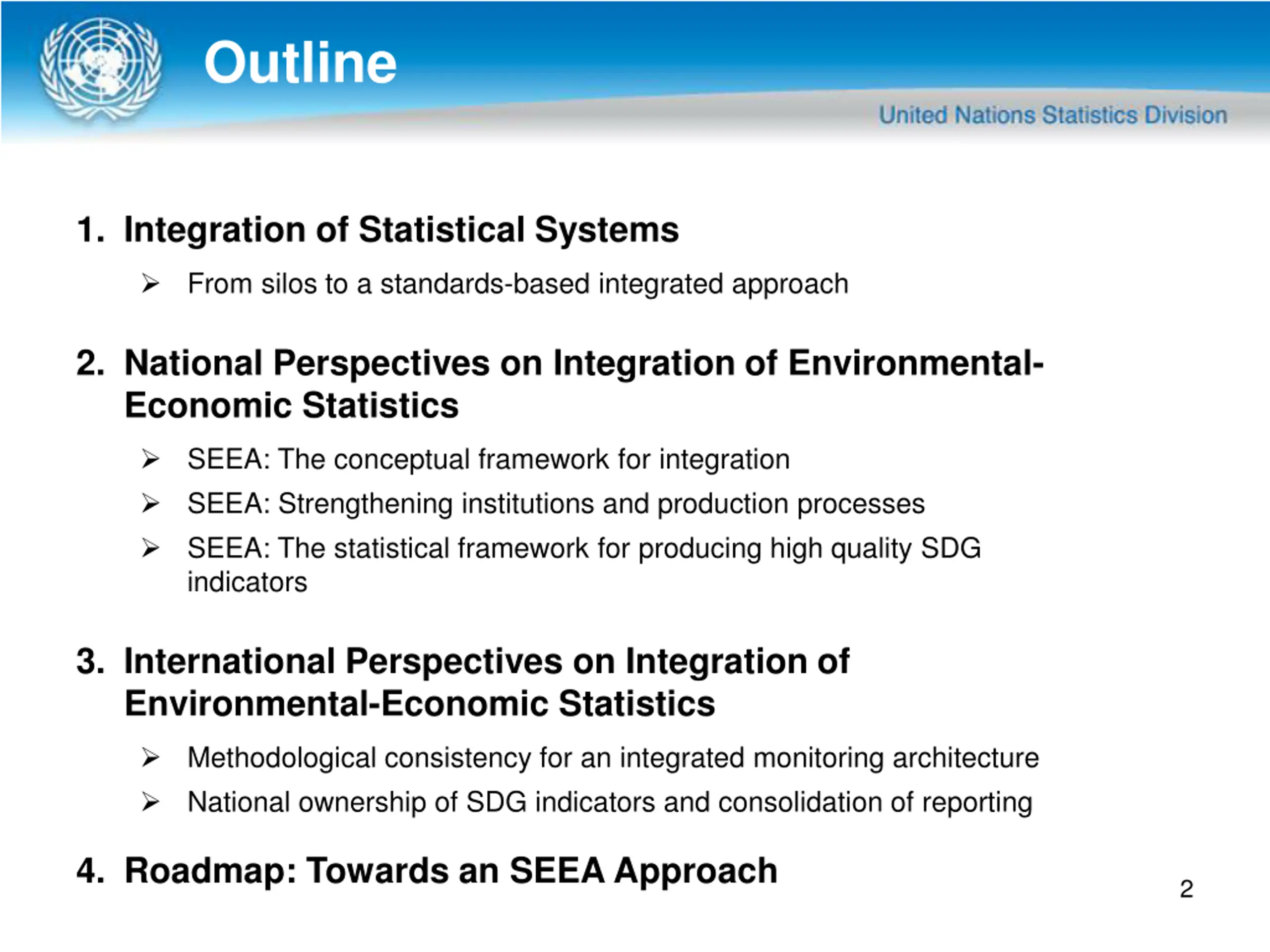 Outline

United Nations Statistics Division

1. Integration of Statistical Systems

➢ From silos to a standards-based integrated approach

2. National Perspectives on Integration of Environmental-Economic Statistics

➢ SEEA: The conceptual framework for integration

➢ SEEA: Strengthening institutions and production processes

➢ SEEA: The statistical framework for producing high quality SDG indicators

3. International Perspectives on Integration of Environmental-Economic Statistics

➢ Methodological consistency for an integrated monitoring architecture

➢ National ownership of SDG indicators and consolidation of reporting

4. Roadmap: Towards an SEEA Approach

2